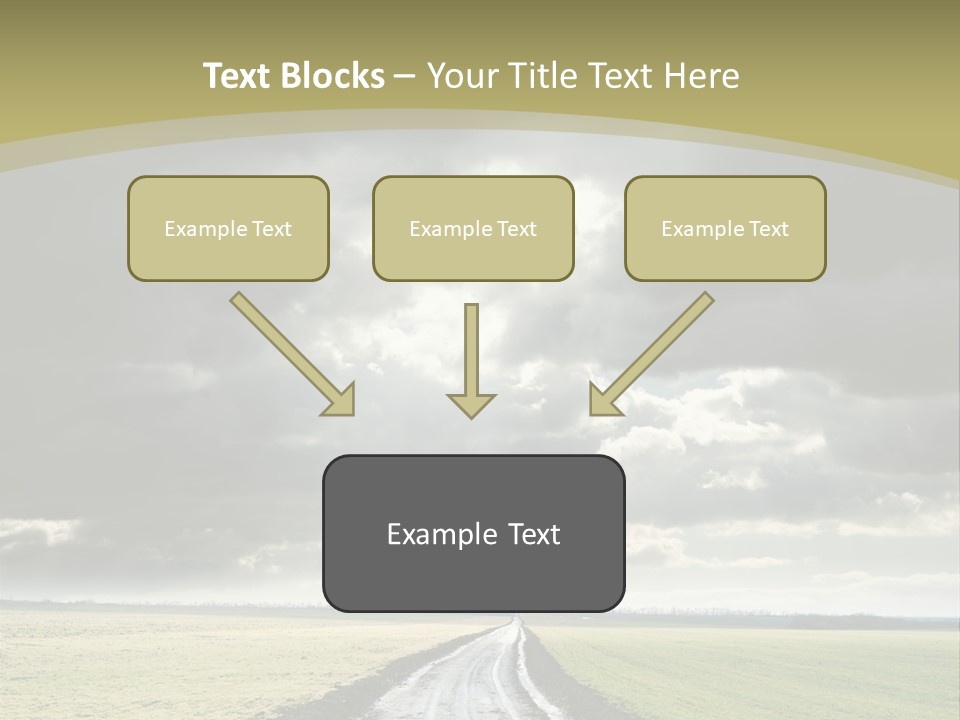 Text Blocks – Your Title Text Here

Example Text

Example Text

Example Text

Example Text